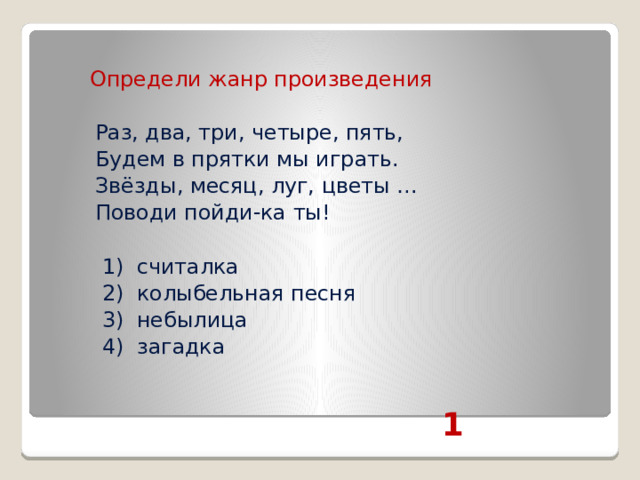 Определи жанр произведения

Раз, два, три, четыре, пять,
Будем в прятки мы играть.
Звёзды, месяц, луг, цветы …
Поводи пойди-ка ты!

1) считалка
2) колыбельная песня
3) небылица
4) загадка

1